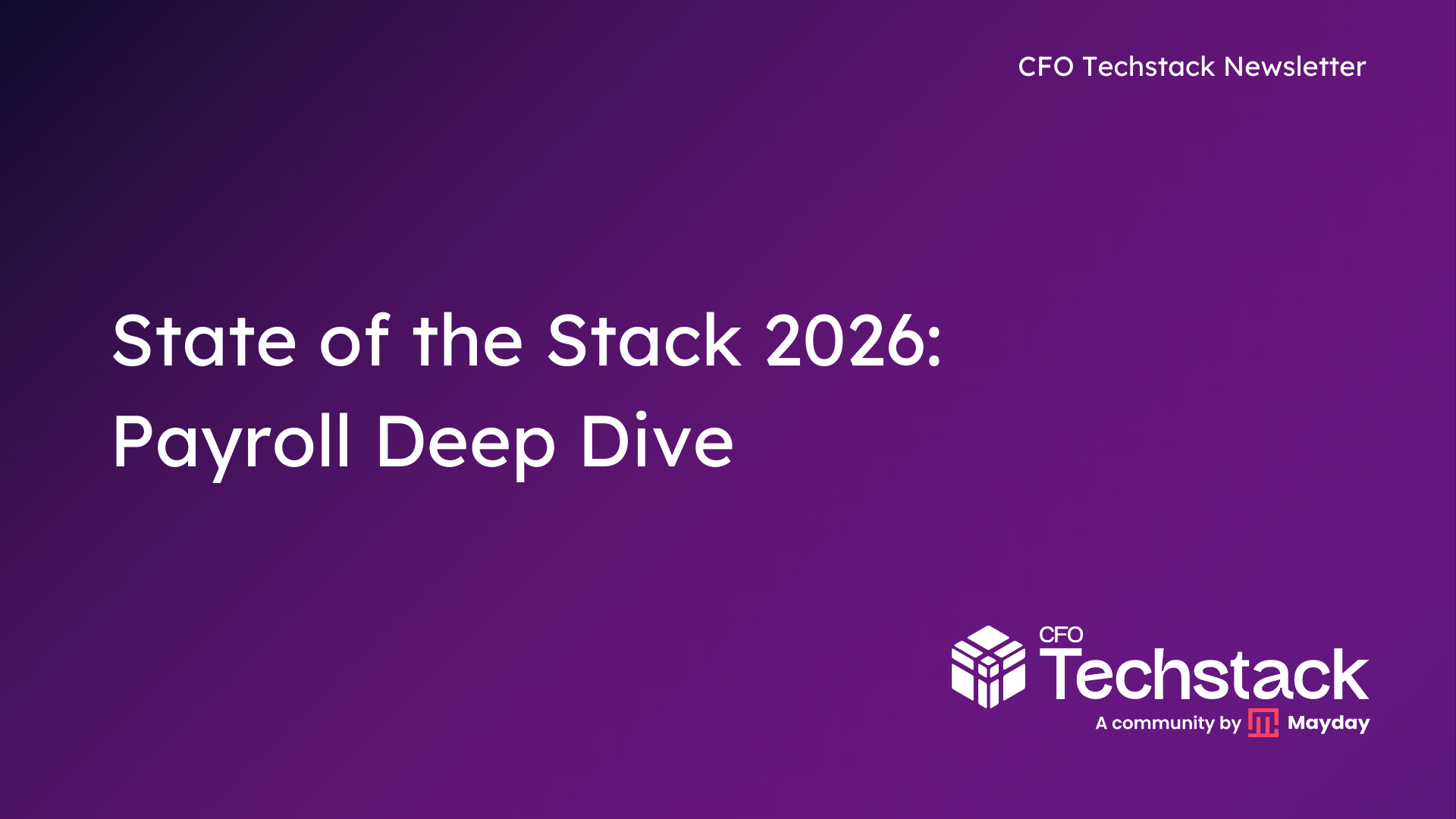 CFO Techstack Newsletter

State of the Stack 2026:
Payroll Deep Dive

CFO
Techstack
A community by Mayday